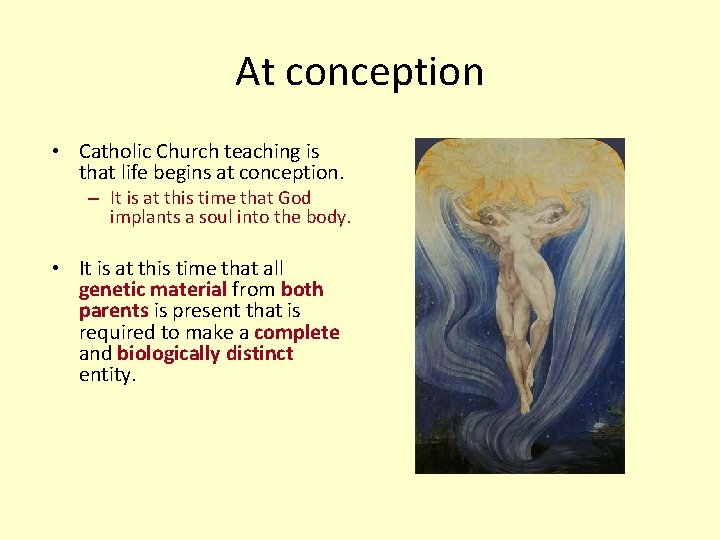 At conception

• Catholic Church teaching is that life begins at conception.
  – It is at this time that God implants a soul into the body.

• It is at this time that all genetic material from both parents is present that is required to make a complete and biologically distinct entity.